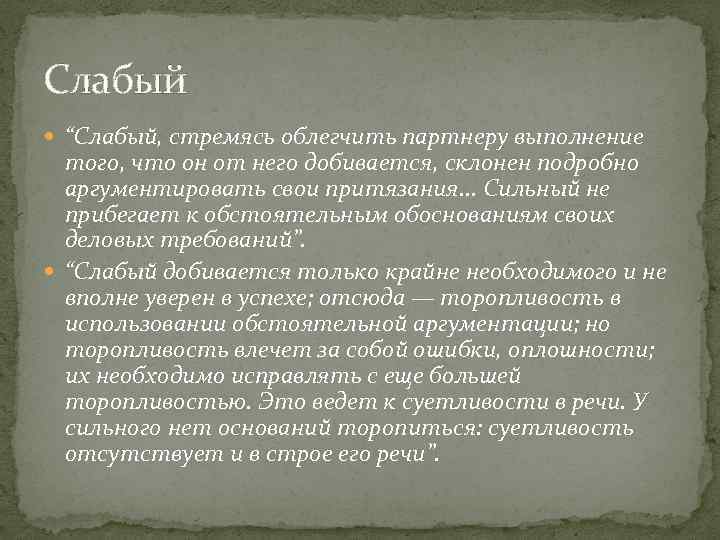 Слабый

“Слабый, стремясь облегчить партнеру выполнение того, что он от него добивается, склонен подробно аргументировать свои притязания... Сильный не прибегает к обстоятельным обоснованиям своих деловых требований”.

“Слабый добивается только крайне необходимого и не вполне уверен в успехе; отсюда — торопливость в использовании обстоятельной аргументации; но торопливость влечет за собой ошибки, оплошности; их необходимо исправлять с еще большей торопливостью. Это ведет к суетливости в речи. У сильного нет оснований торопиться: суетливость отсутствует и в строе его речи”.